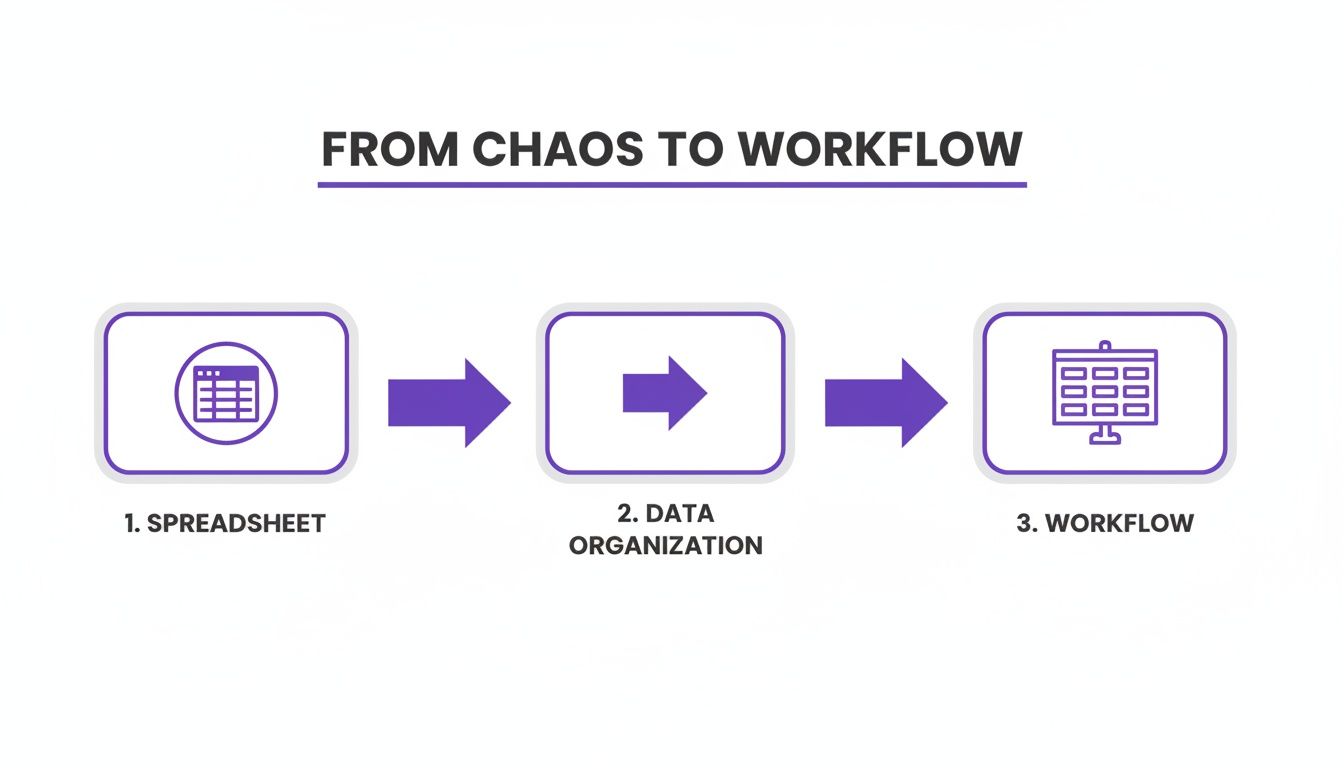 FROM CHAOS TO WORKFLOW

1. SPREADSHEET

2. DATA ORGANIZATION

3. WORKFLOW